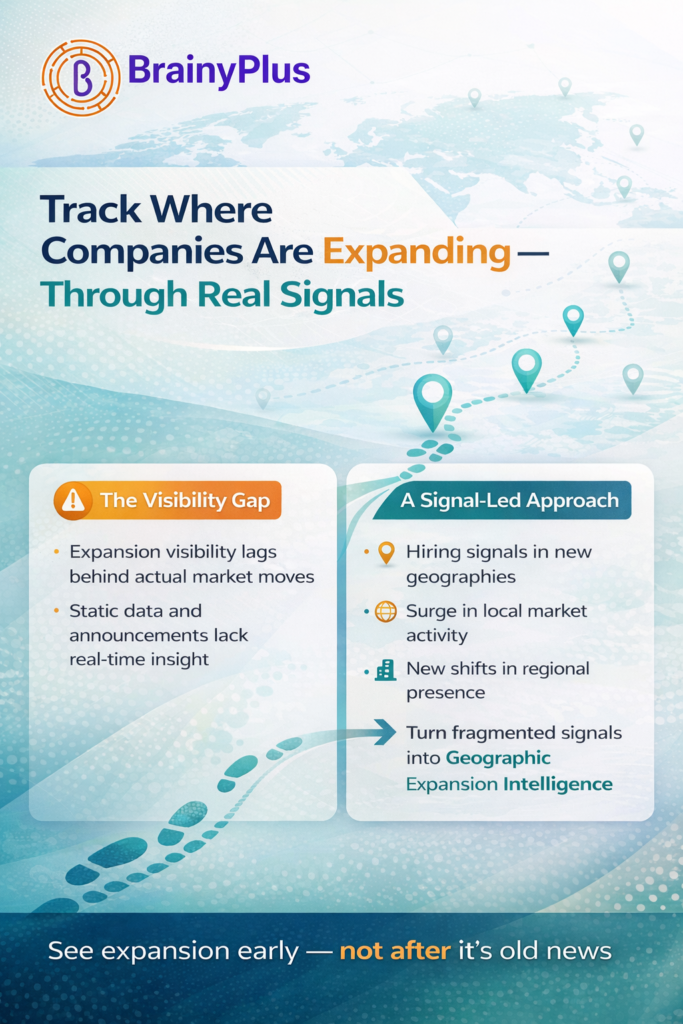 BrainyPlus

Track Where Companies Are Expanding — Through Real Signals

The Visibility Gap

• Expansion visibility lags behind actual market moves
• Static data and announcements lack real-time insight

A Signal-Led Approach

• Hiring signals in new geographies
• Surge in local market activity
• New shifts in regional presence

Turn fragmented signals into Geographic Expansion Intelligence

See expansion early — not after it's old news